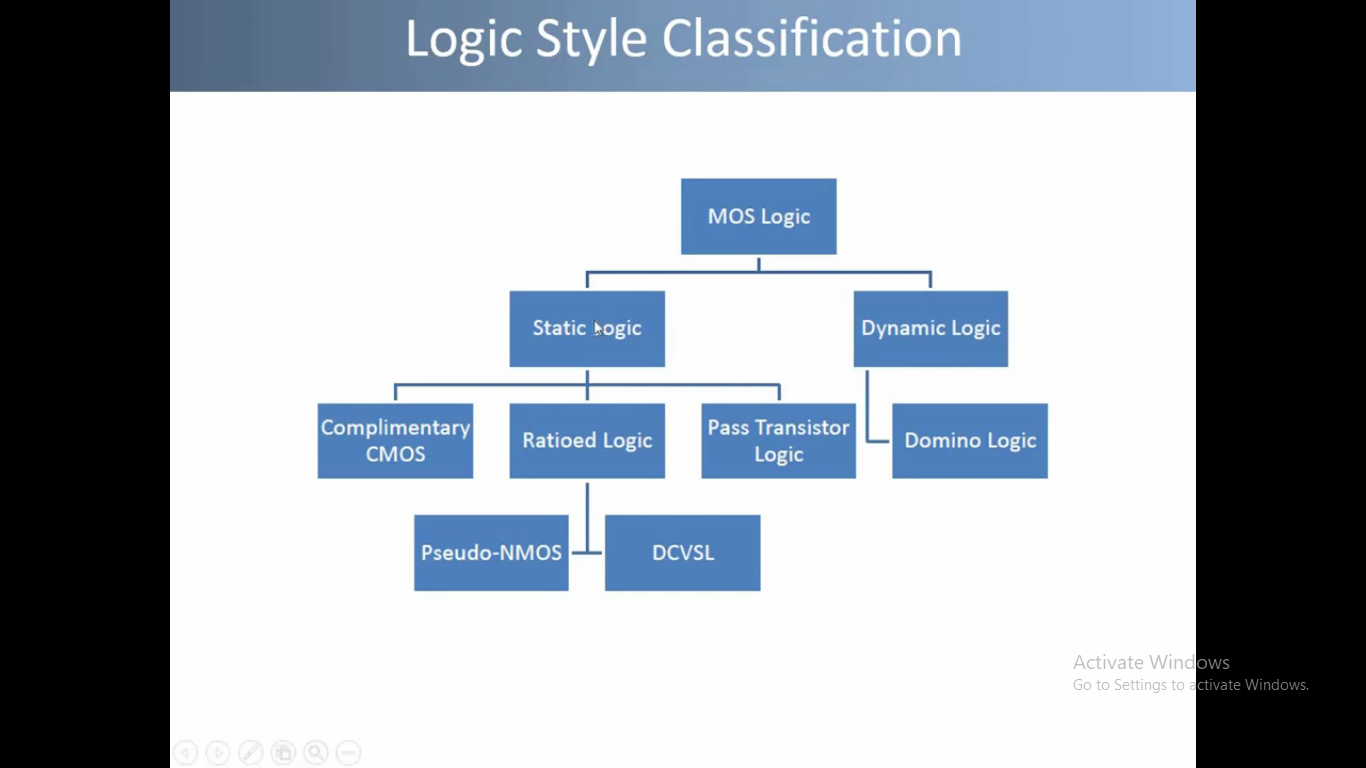 Logic Style Classification

MOS Logic

Static Logic

Dynamic Logic

Complimentary CMOS

Ratioed Logic

Pass Transistor Logic

Domino Logic

Pseudo-NMOS

DCVSL

Activate Windows
Go to Settings to activate Windows.